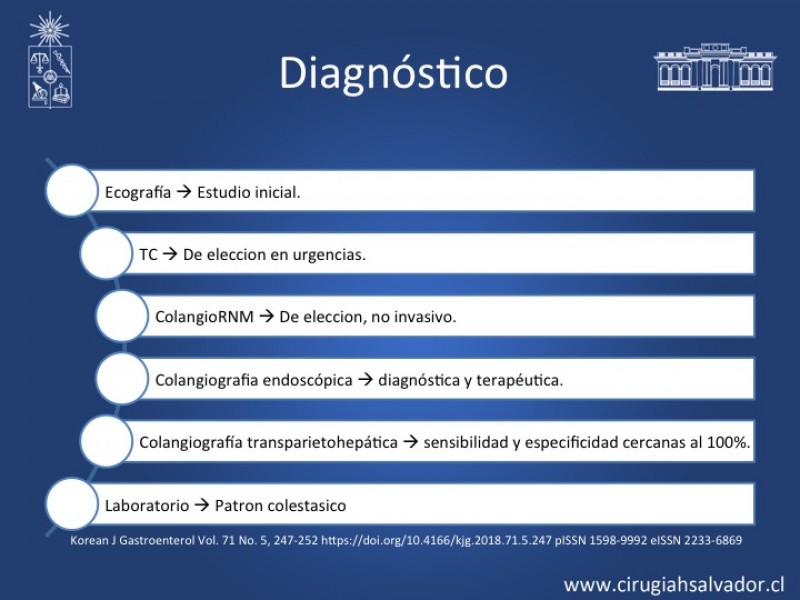 Diagnóstico

Ecografía → Estudio inicial.

TC → De eleccion en urgencias.

ColangioRNM → De eleccion, no invasivo.

Colangiografia endoscópica → diagnóstica y terapéutica.

Colangiografía transparietohepática → sensibilidad y especificidad cercanas al 100%.

Laboratorio → Patron colestasico

Korean J Gastroenterol Vol. 71 No. 5, 247-252 https://doi.org/10.4166/kjg.2018.71.5.247 pISSN 1598-9992 eISSN 2233-6869

www.cirugiahsalvador.cl